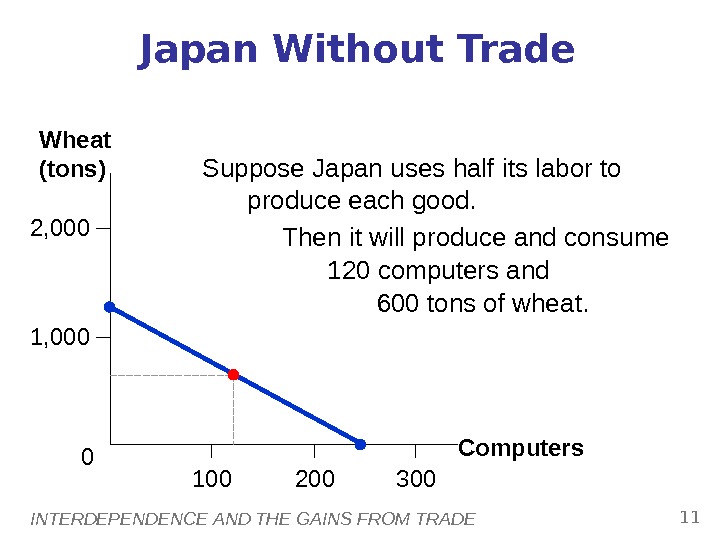 Japan Without Trade

Wheat (tons)

Suppose Japan uses half its labor to produce each good.

Then it will produce and consume 120 computers and 600 tons of wheat.

2,000

1,000

0

100

200

300

Computers

INTERDEPENDENCE AND THE GAINS FROM TRADE

11